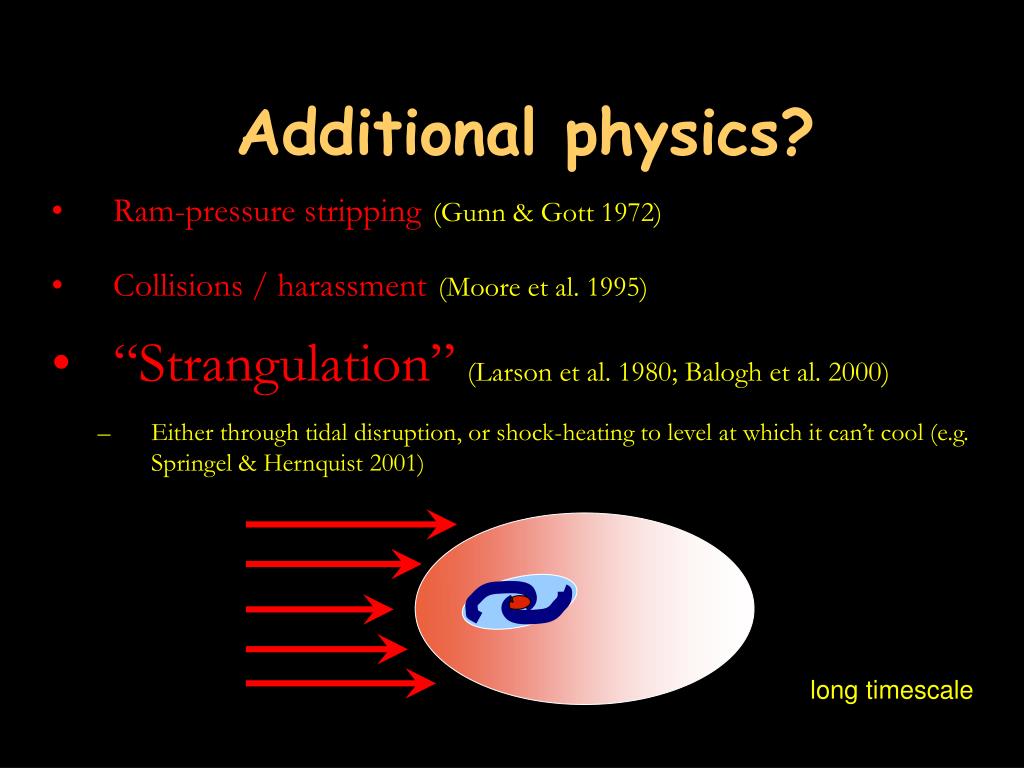 Additional physics?

• Ram-pressure stripping (Gunn & Gott 1972)

• Collisions / harassment (Moore et al. 1995)

• “Strangulation” (Larson et al. 1980; Balogh et al. 2000)

– Either through tidal disruption, or shock-heating to level at which it can’t cool (e.g. Springel & Hernquist 2001)

long timescale